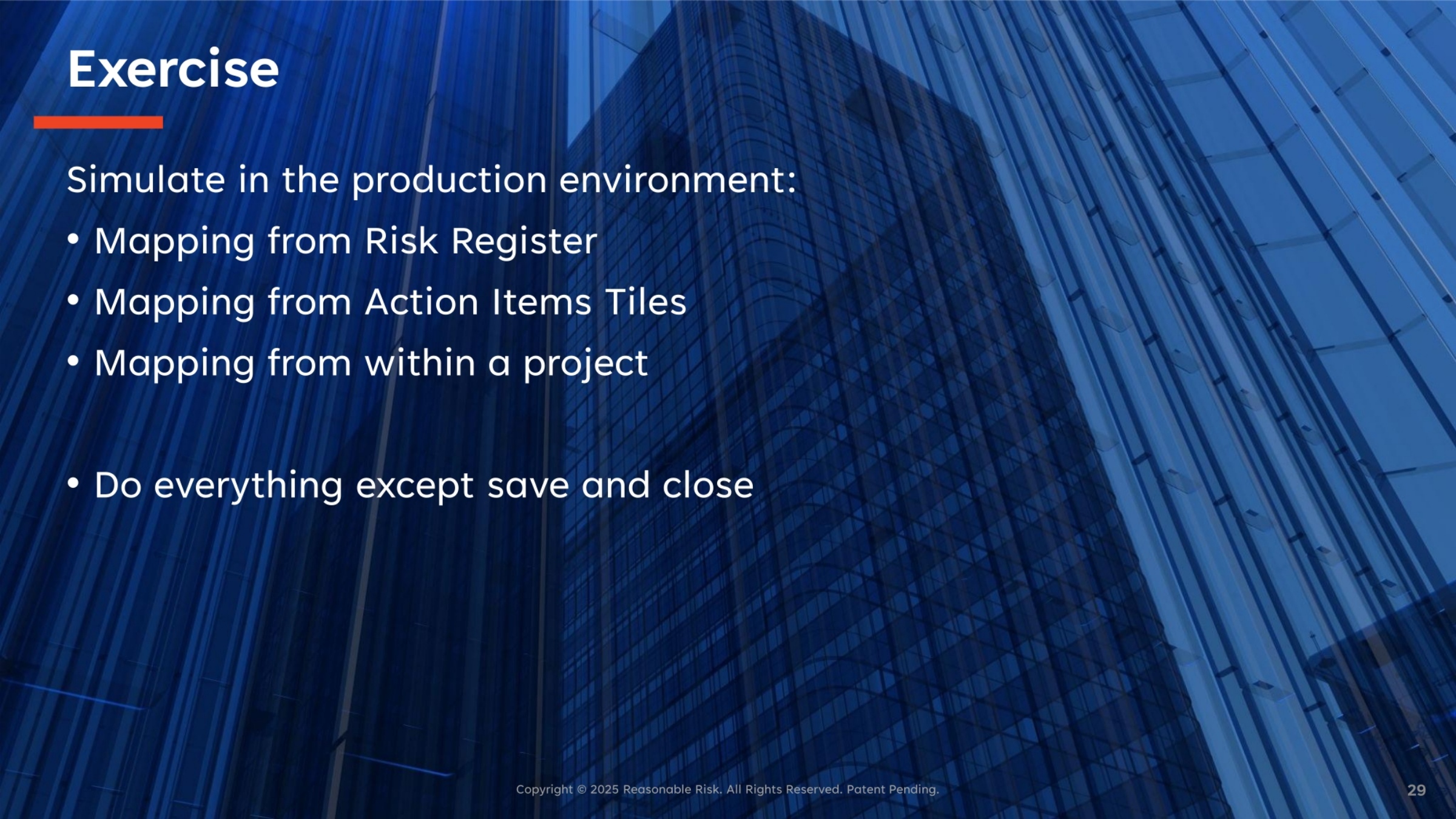 Exercise

Simulate in the production environment:

• Mapping from Risk Register
• Mapping from Action Items Tiles
• Mapping from within a project

• Do everything except save and close

Copyright © 2025 Reasonable Risk. All Rights Reserved. Patent Pending.

29